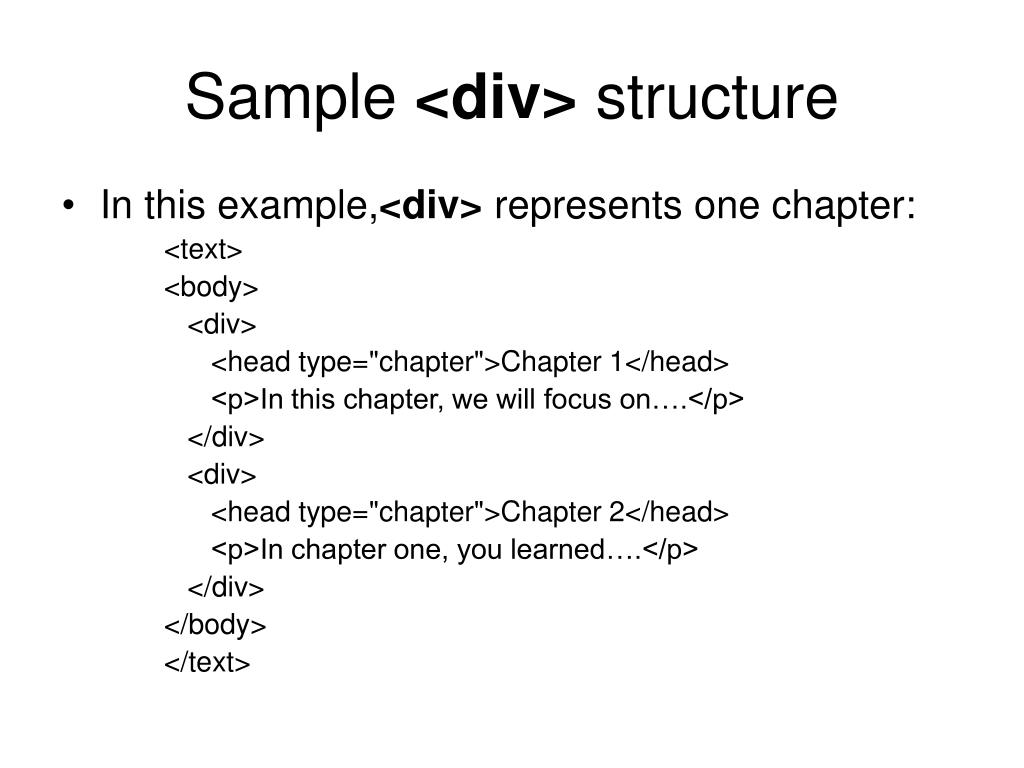 Sample <div> structure

• In this example,<div> represents one chapter:

<text>
<body>
<div>
<head type="chapter">Chapter 1</head>
<p>In this chapter, we will focus on….</p>
</div>
<div>
<head type="chapter">Chapter 2</head>
<p>In chapter one, you learned….</p>
</div>
</body>
</text>